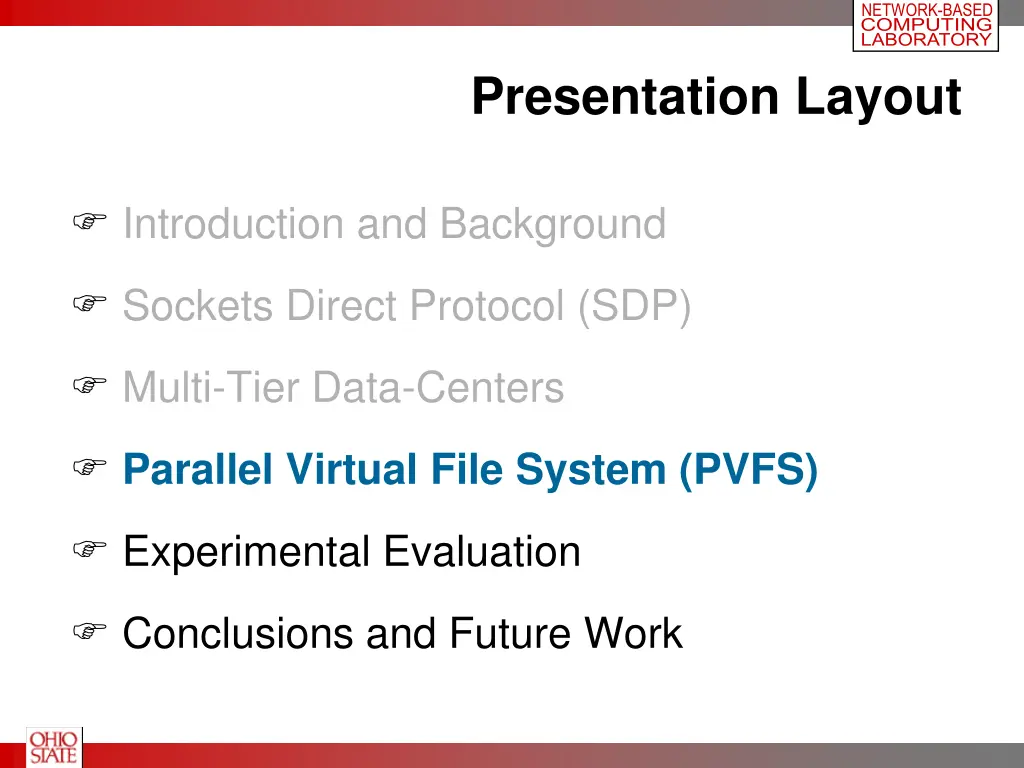 NETWORK-BASED COMPUTING LABORATORY

Presentation Layout

☞ Introduction and Background

☞ Sockets Direct Protocol (SDP)

☞ Multi-Tier Data-Centers

☞ Parallel Virtual File System (PVFS)

☞ Experimental Evaluation

☞ Conclusions and Future Work

OHIO STATE